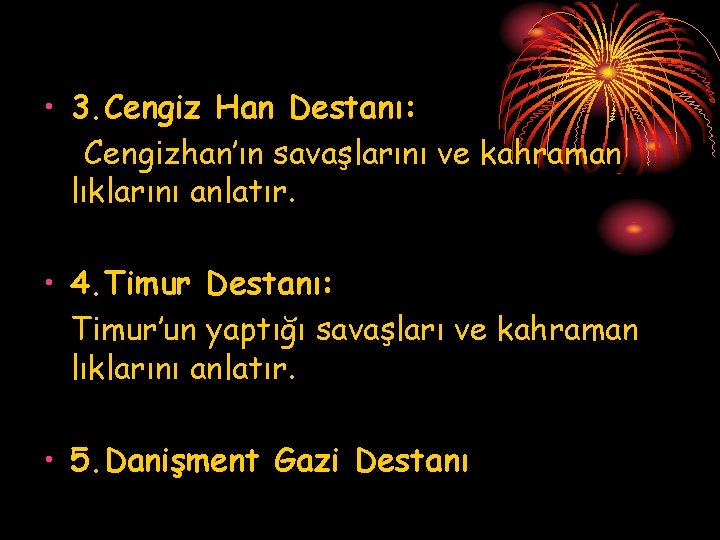 • 3.Cengiz Han Destanı:

Cengizhan'ın savaşlarını ve kahraman lıklarını anlatır.

• 4.Timur Destanı:

Timur'un yaptığı savaşları ve kahraman lıklarını anlatır.

• 5.Danişment Gazi Destanı